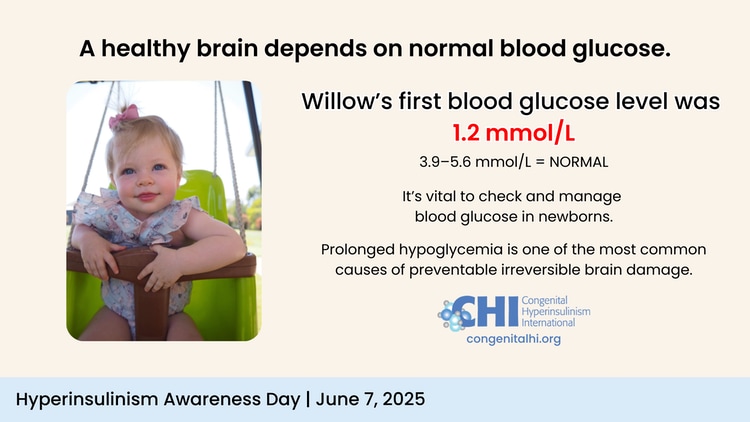 A healthy brain depends on normal blood glucose.

Willow's first blood glucose level was
1.2 mmol/L

3.9–5.6 mmol/L = NORMAL

It's vital to check and manage blood glucose in newborns.

Prolonged hypoglycemia is one of the most common causes of preventable irreversible brain damage.

CHI Congenital Hyperinsulinism International
congenitalhi.org

Hyperinsulinism Awareness Day | June 7, 2025